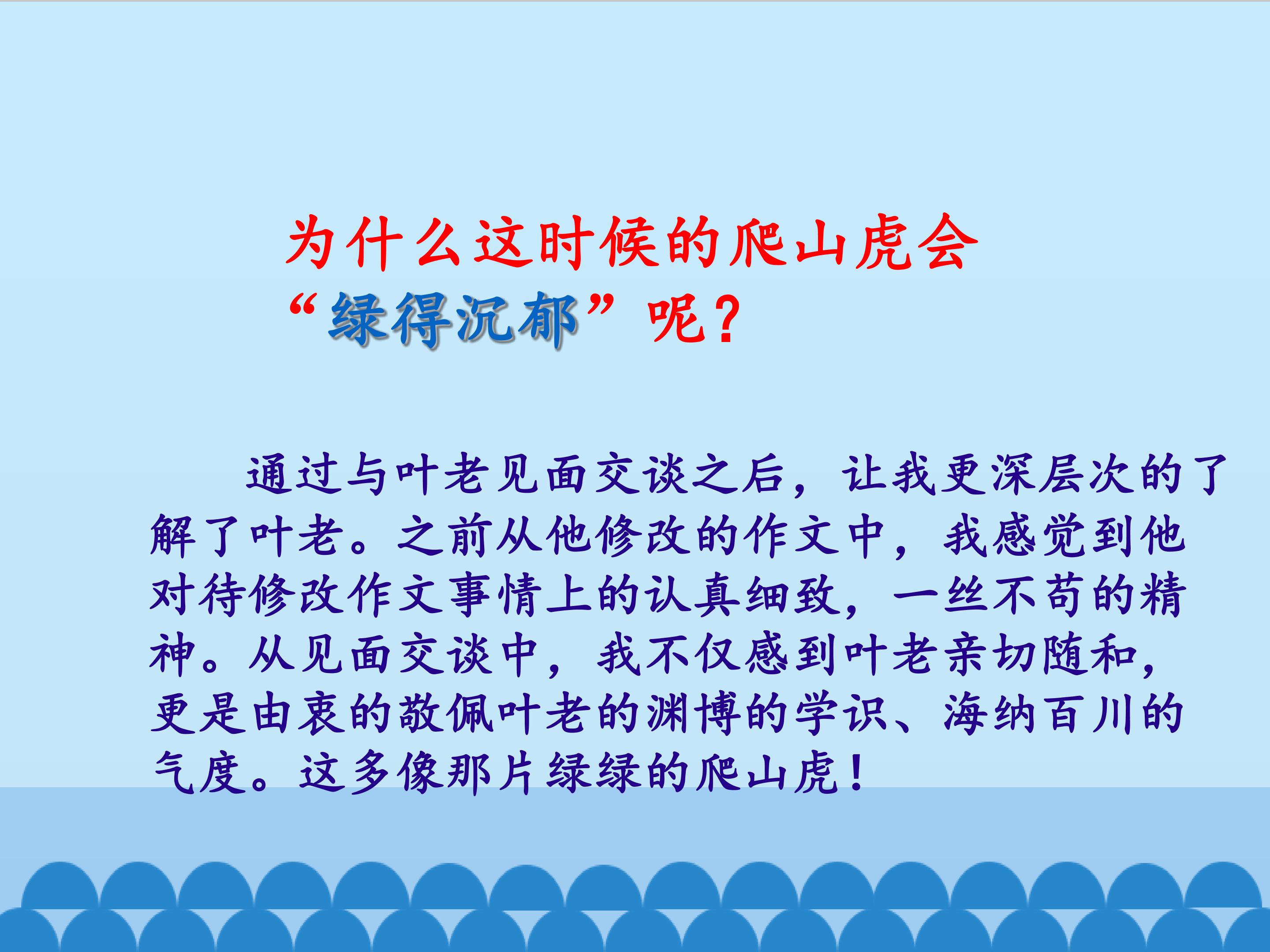 为什么这时候的爬山虎会“绿得沉郁”呢？

通过与叶老见面交谈之后，让我更深层次的了解了叶老。之前从他修改的作文中，我感觉到他对待修改作文事情上的认真细致，一丝不苟的精神。从见面交谈中，我不仅感到叶老亲切随和，更是由衷的敬佩叶老的渊博的学识、海纳百川的气度。这多像那片绿绿的爬山虎！